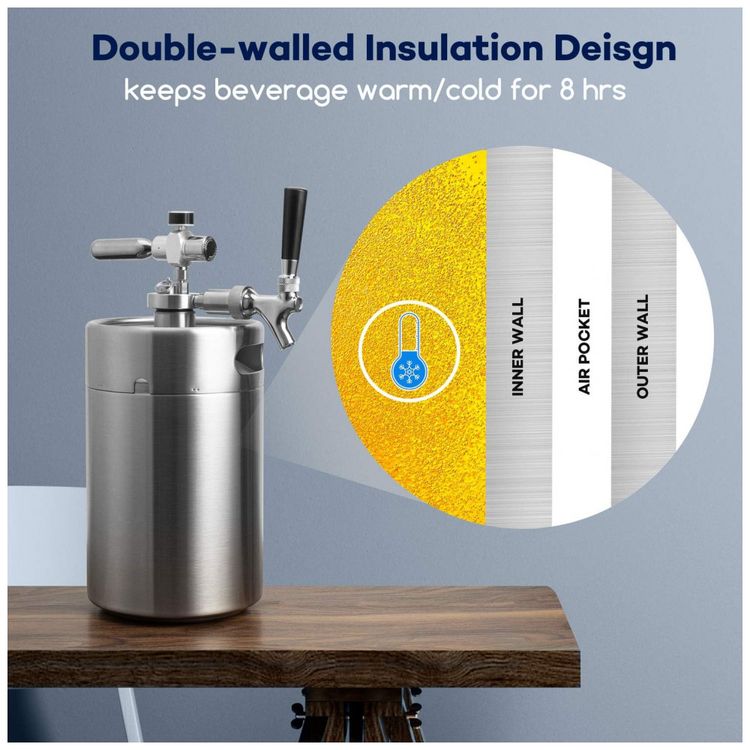 Double-walled Insulation Deisgn
keeps beverage warm/cold for 8 hrs

INNER WALL
AIR POCKET
OUTER WALL